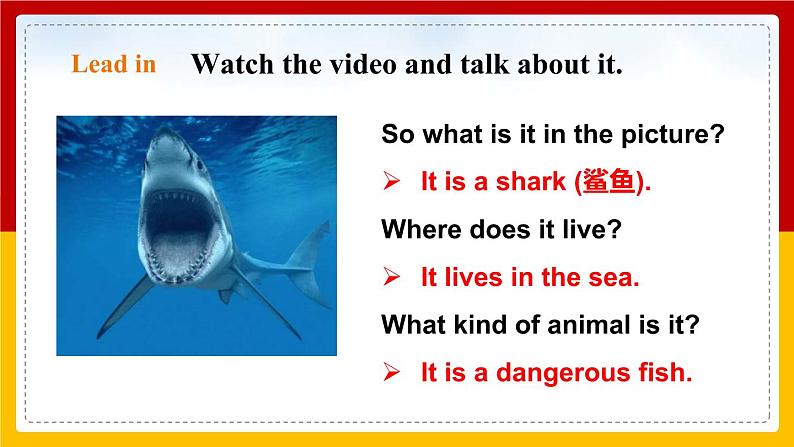 Lead in Watch the video and talk about it.

So what is it in the picture?

➢ It is a shark (鲨鱼).

Where does it live?

➢ It lives in the sea.

What kind of animal is it?

➢ It is a dangerous fish.